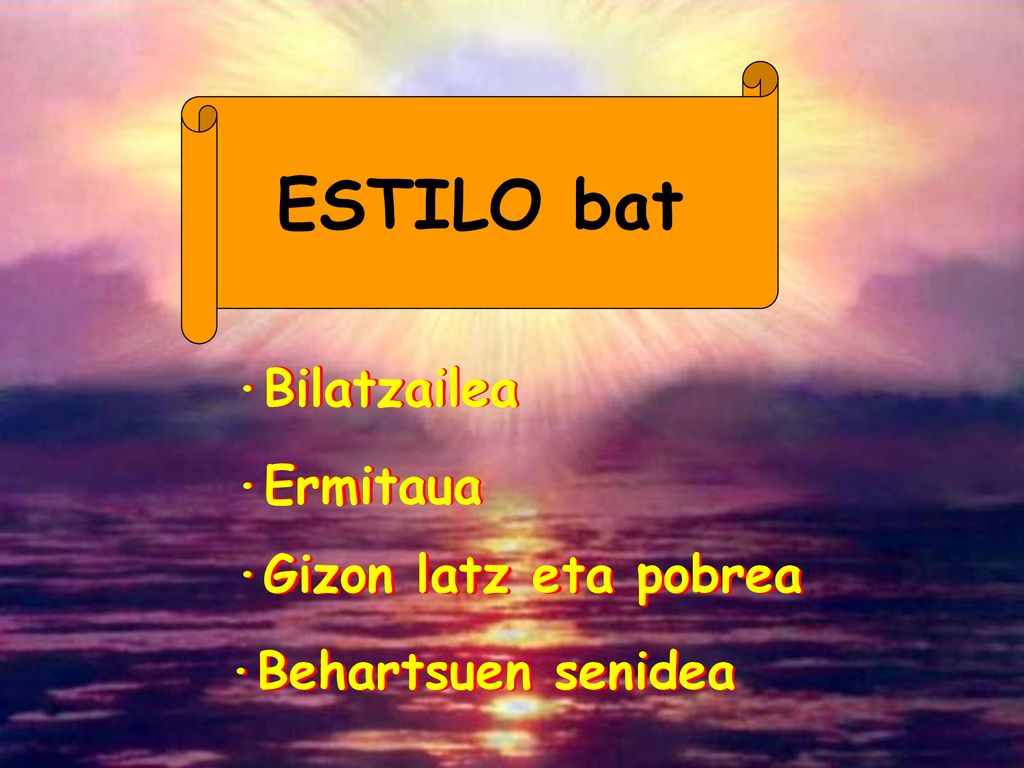 ESTILO bat

· Bilatzailea

· Ermitaua

· Gizon latz eta pobrea

· Behartsuen senidea